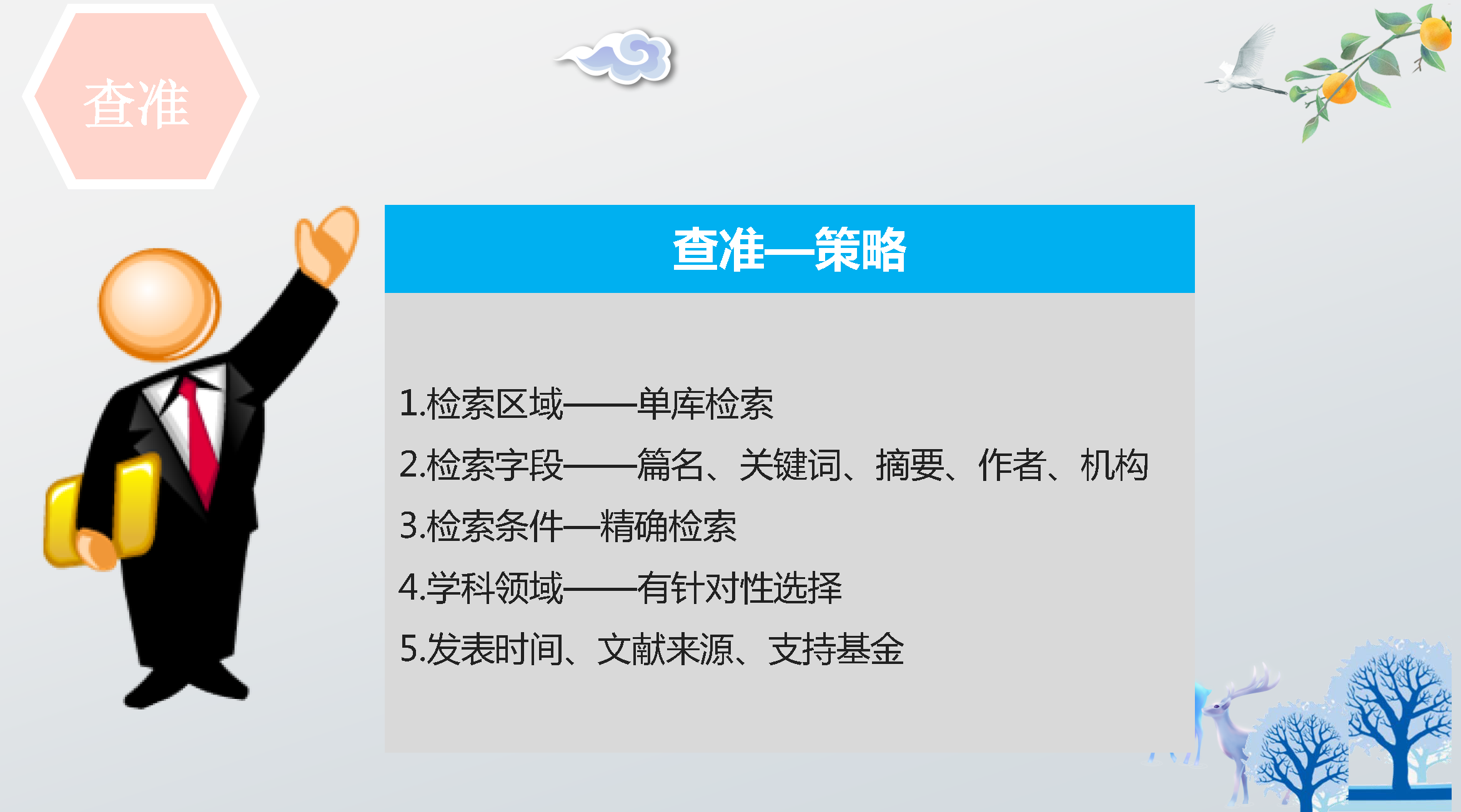 查准

查准—策略

1.检索区域——单库检索

2.检索字段——篇名、关键词、摘要、作者、机构

3.检索条件—精确检索

4.学科领域——有针对性选择

5.发表时间、文献来源、支持基金